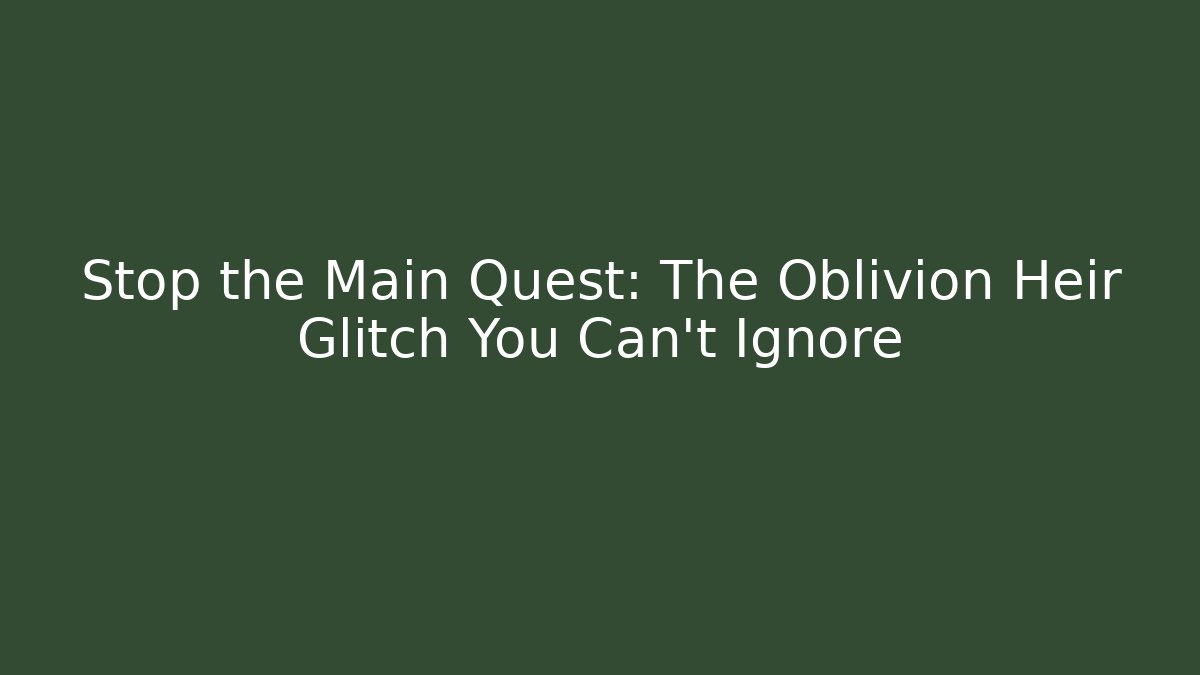 Stop the Main Quest: The Oblivion Heir Glitch You Can't Ignore